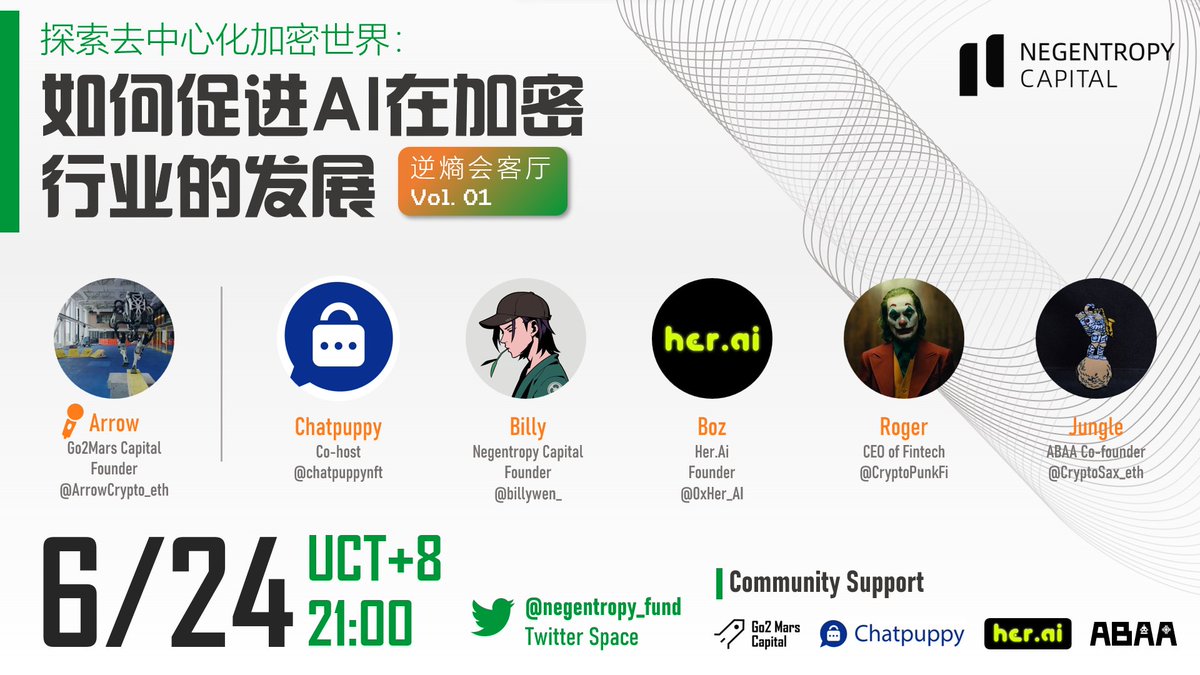 探索去中心化加密世界：

如何促进AI在加密行业的发展

逆熵会客厅
Vol. 01

NEGENTROPY CAPITAL

Arrow
Go2Mars Capital Founder
@ArrowCrypto_eth

Chatpuppy
Co-host
@chatpuppynft

Billy
Negentropy Capital Founder
@billywen_

her.ai

Boz
Her.Ai Founder
@0xHer_AI

Roger
CEO of Fintech
@CryptoPunkFi

Jungle
ABAA Co-founder
@CryptoSax_eth

6/24
UCT+8
21:00

@negentropy_fund
Twitter Space

Community Support

Go2 Mars Capital

Chatpuppy

her.ai

ABAA